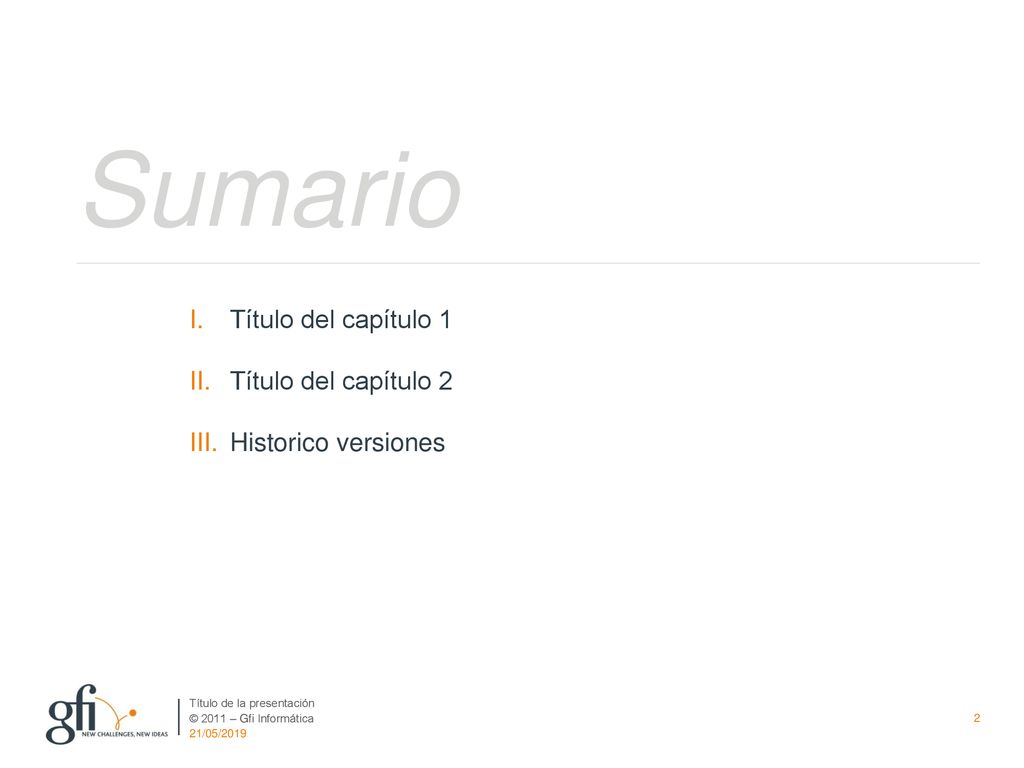 Sumario

I. Título del capítulo 1

II. Título del capítulo 2

III. Historico versiones

gfi
NEW CHALLENGES, NEW IDEAS

Título de la presentación
© 2011 – Gfi Informática
21/05/2019

2